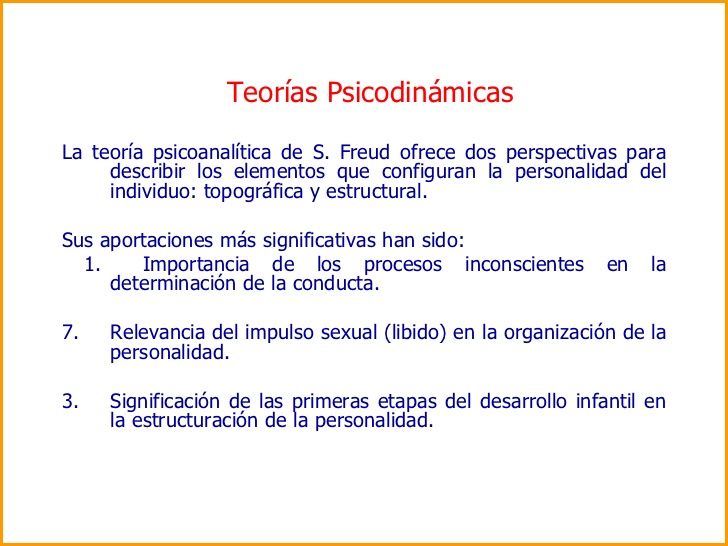 Teorías Psicodinámicas

La teoría psicoanalítica de S. Freud ofrece dos perspectivas para describir los elementos que configuran la personalidad del individuo: topográfica y estructural.

Sus aportaciones más significativas han sido:
1. Importancia de los procesos inconscientes en la determinación de la conducta.

7. Relevancia del impulso sexual (libido) en la organización de la personalidad.

3. Significación de las primeras etapas del desarrollo infantil en la estructuración de la personalidad.